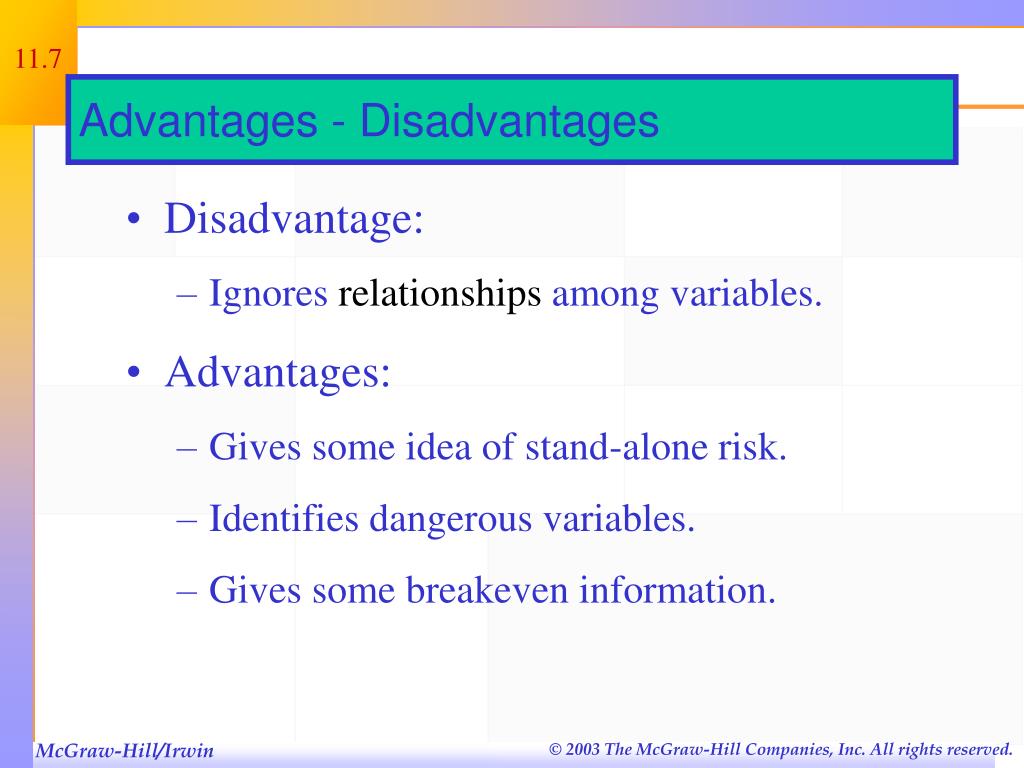 11.7

Advantages - Disadvantages

• Disadvantage:

– Ignores relationships among variables.

• Advantages:

– Gives some idea of stand-alone risk.

– Identifies dangerous variables.

– Gives some breakeven information.

McGraw-Hill/Irwin

© 2003 The McGraw-Hill Companies, Inc. All rights reserved.